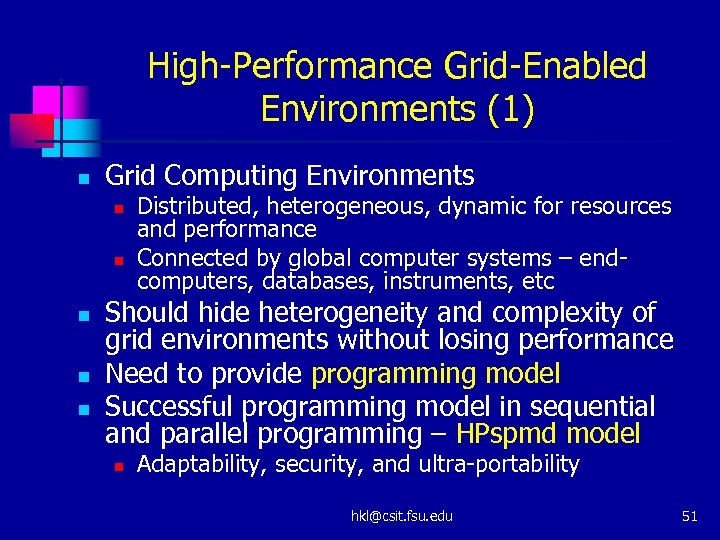 High-Performance Grid-Enabled Environments (1)

Grid Computing Environments

Distributed, heterogeneous, dynamic for resources and performance

Connected by global computer systems – end-computers, databases, instruments, etc

Should hide heterogeneity and complexity of grid environments without losing performance

Need to provide programming model

Successful programming model in sequential and parallel programming – HPspmd model

Adaptability, security, and ultra-portability

hkl@csit.fsu.edu

51